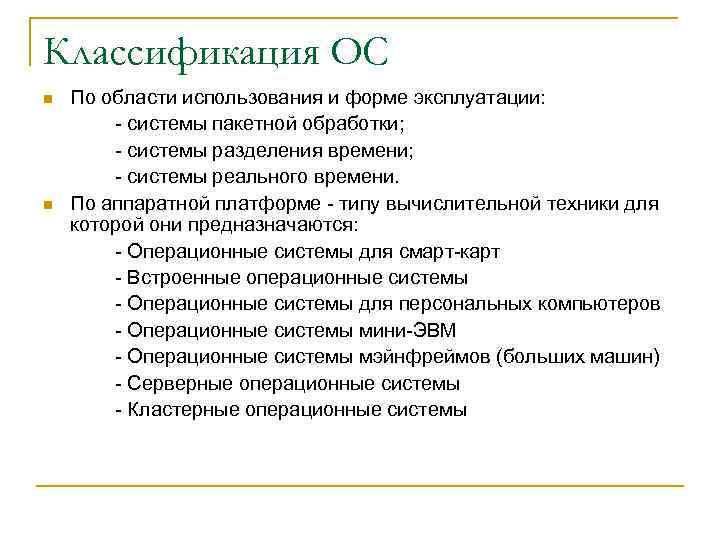 Классификация ОС

По области использования и форме эксплуатации:
- системы пакетной обработки;
- системы разделения времени;
- системы реального времени.

По аппаратной платформе - типу вычислительной техники для которой они предназначаются:
- Операционные системы для смарт-карт
- Встроенные операционные системы
- Операционные системы для персональных компьютеров
- Операционные системы мини-ЭВМ
- Операционные системы мэйнфреймов (больших машин)
- Серверные операционные системы
- Кластерные операционные системы